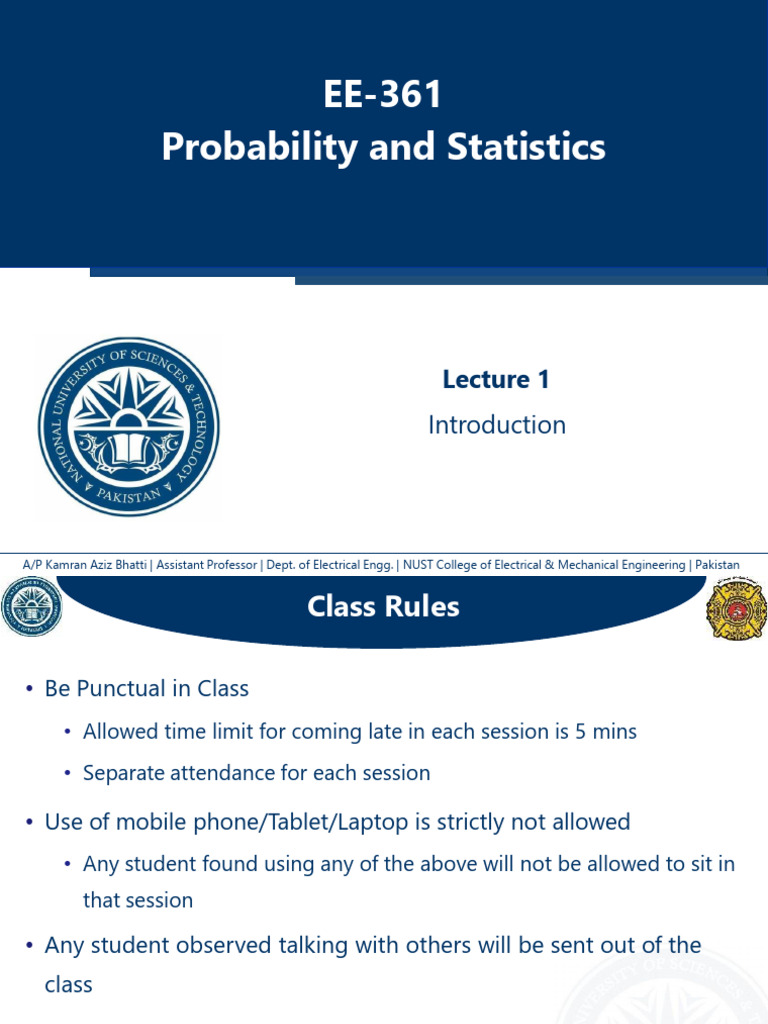 EE-361
Probability and Statistics

NATIONAL UNIVERSITY OF SCIENCES & TECHNOLOGY
PAKISTAN

Lecture 1
Introduction

A/P Kamran Aziz Bhatti | Assistant Professor | Dept. of Electrical Engg. | NUST College of Electrical & Mechanical Engineering | Pakistan

Class Rules

• Be Punctual in Class
• Allowed time limit for coming late in each session is 5 mins
• Separate attendance for each session
• Use of mobile phone/Tablet/Laptop is strictly not allowed
• Any student found using any of the above will not be allowed to sit in that session
• Any student observed talking with others will be sent out of the class